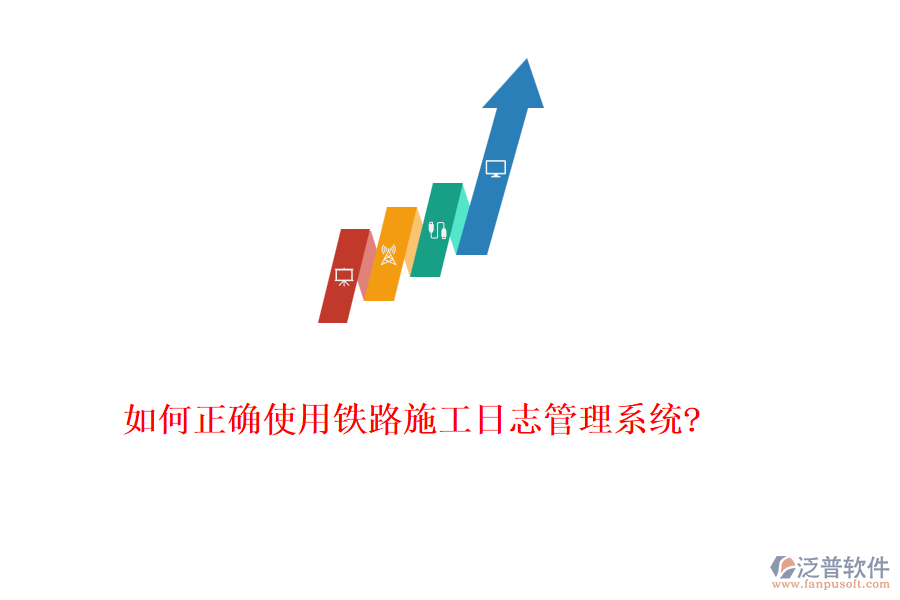 如何正确使用铁路施工日志管理系统?

泛普软件
www.fanpusoft.com